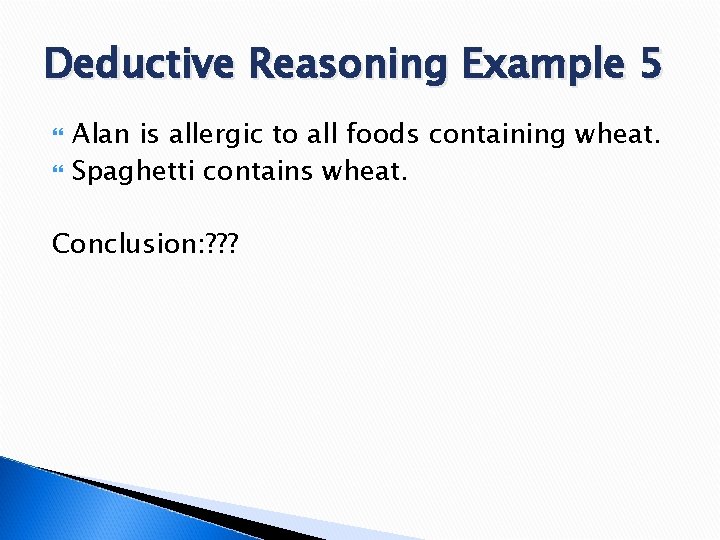 Deductive Reasoning Example 5

Alan is allergic to all foods containing wheat.
Spaghetti contains wheat.

Conclusion:???